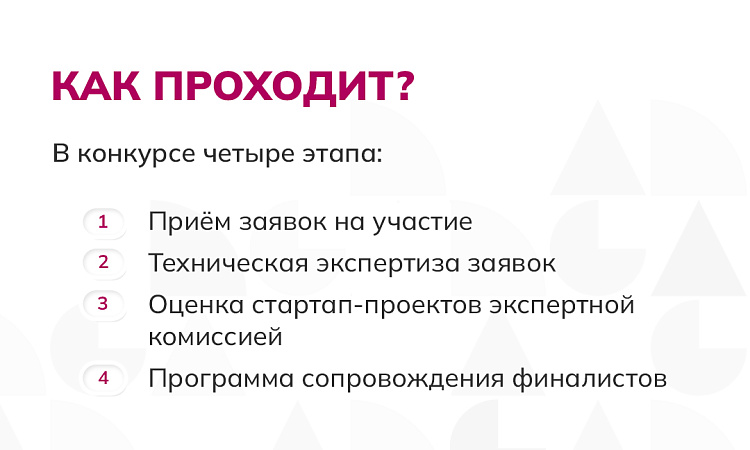 КАК ПРОХОДИТ?

В конкурсе четыре этапа:

1 Приём заявок на участие
2 Техническая экспертиза заявок
3 Оценка стартап-проектов экспертной комиссией
4 Программа сопровождения финалистов